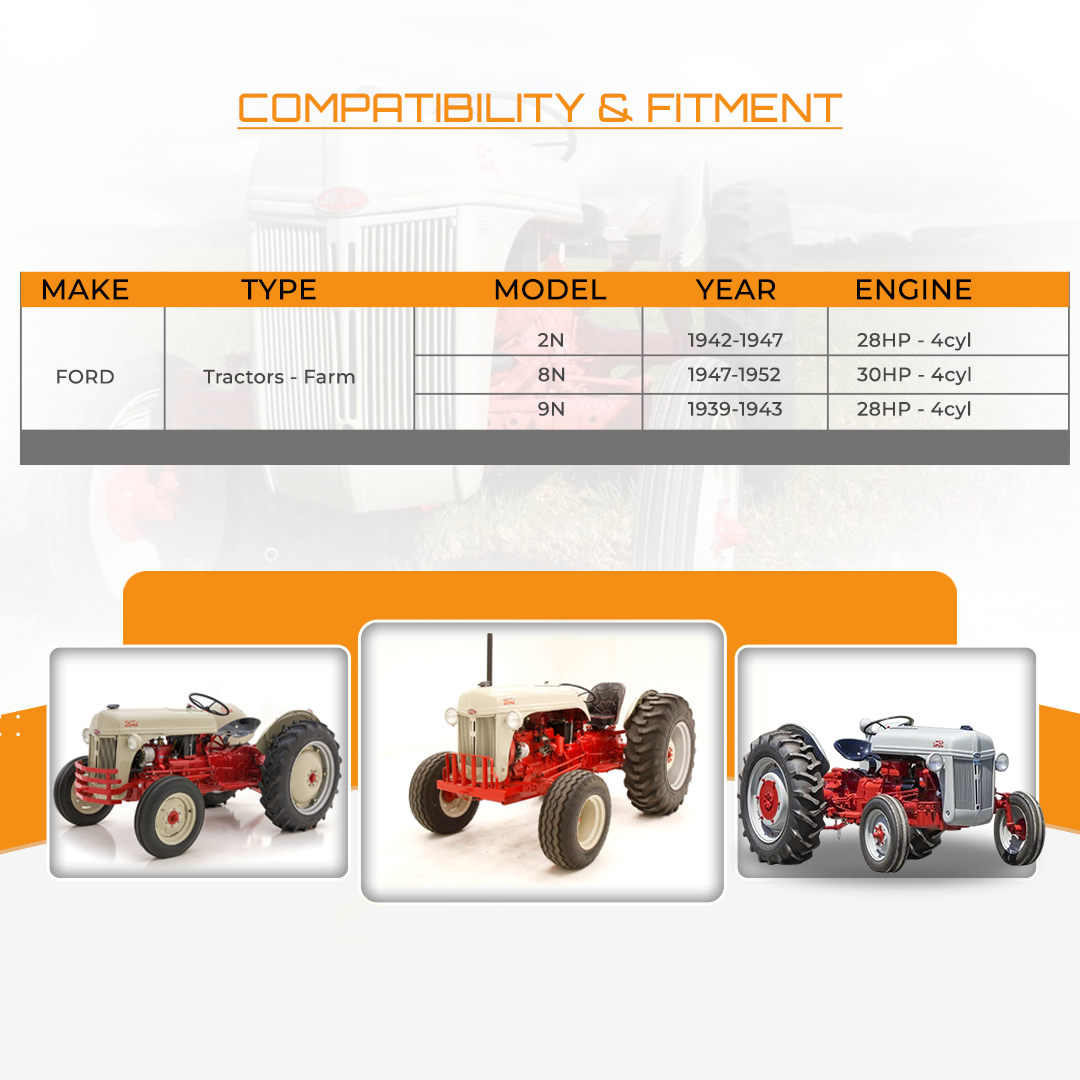 COMPATIBILITY & FITMENT

| MAKE | TYPE | MODEL | YEAR | ENGINE |
|---|---|---|---|---|
| FORD | Tractors - Farm | 2N | 1942-1947 | 28HP - 4cyl |
| | | 8N | 1947-1952 | 30HP - 4cyl |
| | | 9N | 1939-1943 | 28HP - 4cyl |